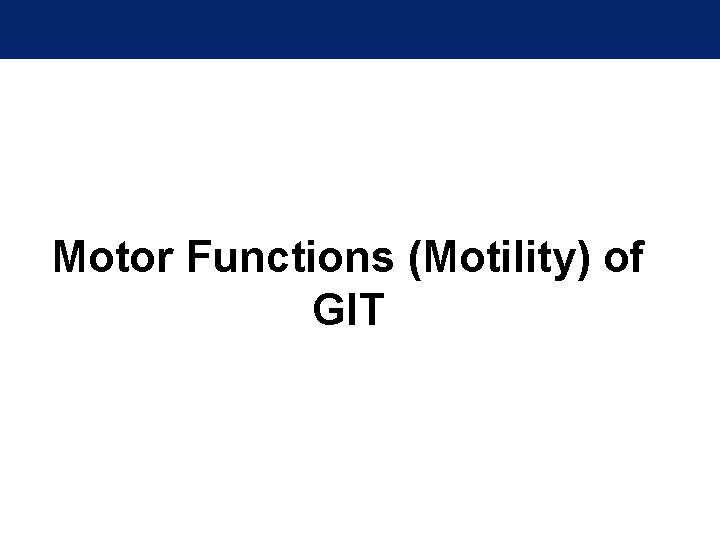 Motor Functions (Motility) of GIT